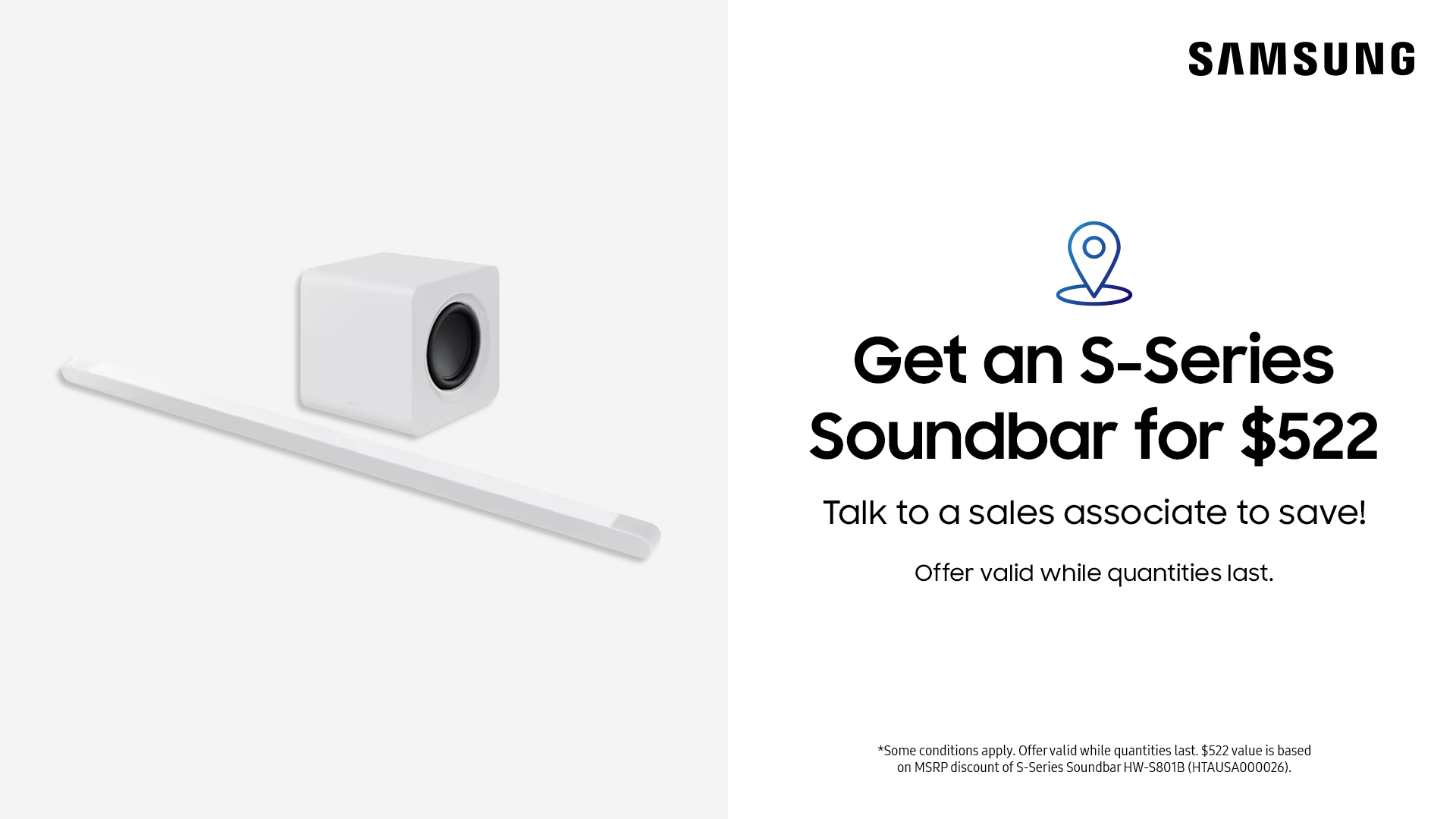 SAMSUNG

Get an S-Series Soundbar for \$522

Talk to a sales associate to save!

Offer valid while quantities last.

*Some conditions apply. Offer valid while quantities last. \$522 value is based on MSRP discount of S-Series Soundbar HW-S801B (HTAUSA000026).